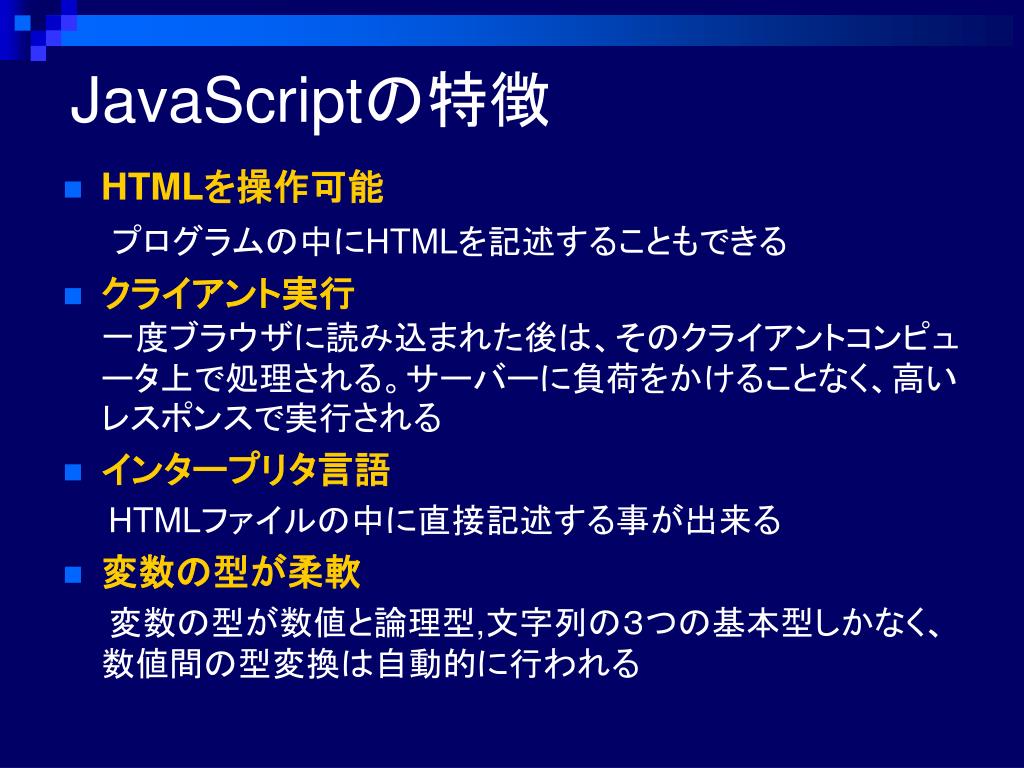 JavaScriptの特徴

HTMLを操作可能

プログラムの中にHTMLを記述することもできる

クライアント実行

一度ブラウザに読み込まれた後は、そのクライアントコンピュータ上で処理される。サーバーに負荷をかけることなく、高いレスポンスで実行される

インタープリタ言語

HTMLファイルの中に直接記述する事が出来る

変数の型が柔軟

変数の型が数値と論理型,文字列の3つの基本型しかなく、数値間の型変換は自動的に行われる